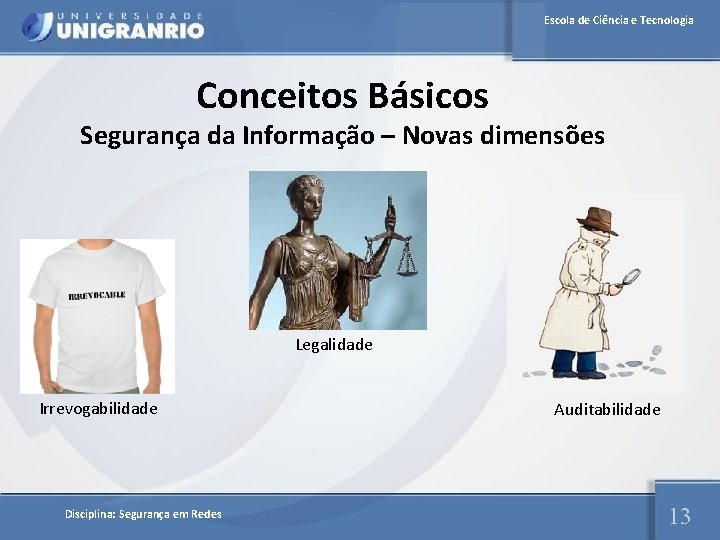 UNIVERSIDADE
UNIGRANRIO

Escola de Ciência e Tecnologia

Conceitos Básicos
Segurança da Informação – Novas dimensões

IRREVOCABLE

Irrevogabilidade

Legalidade

Auditabilidade

Disciplina: Segurança em Redes

13